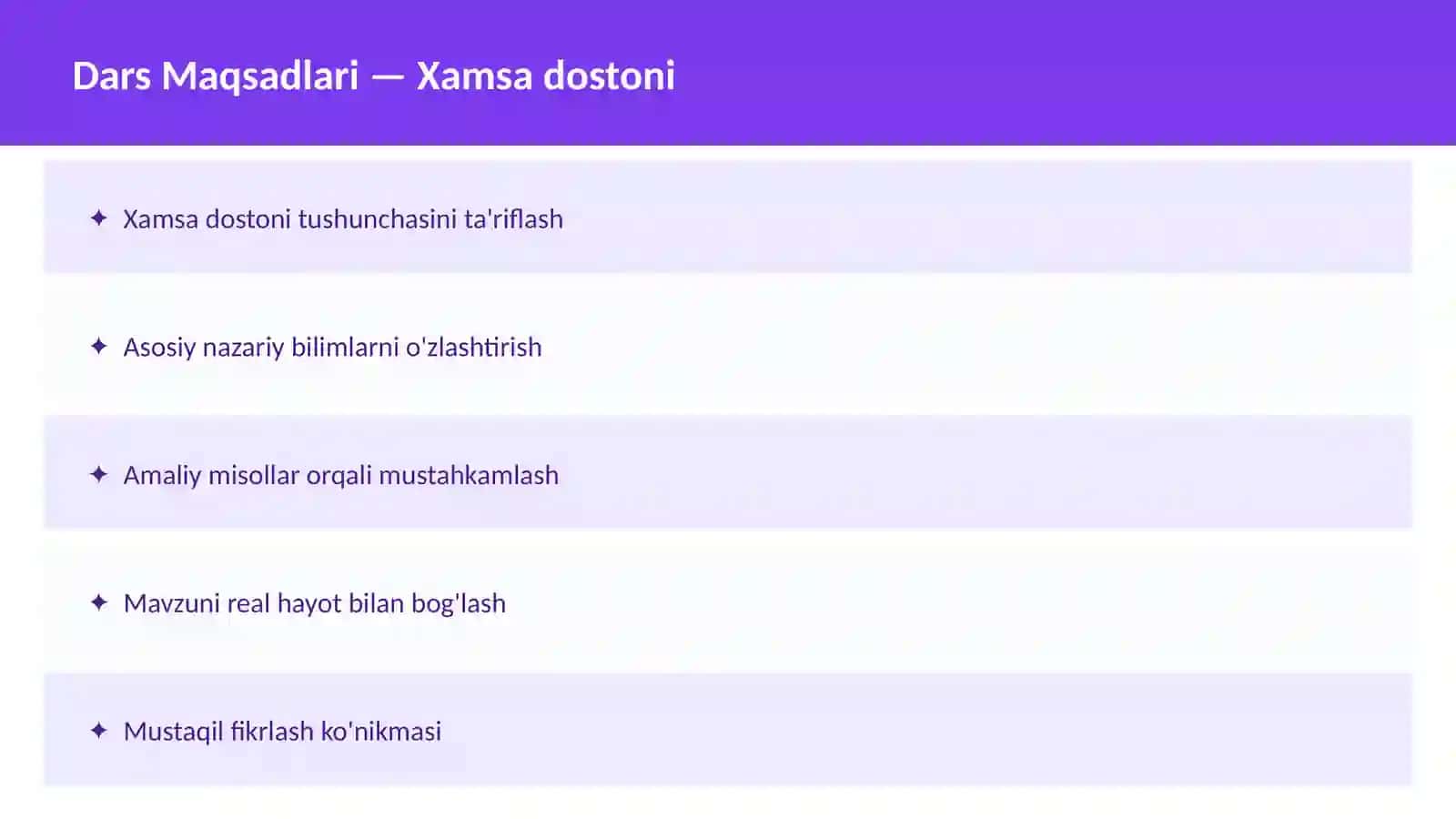 Dars Maqsadlari — Xamsa dostoni

✦ Xamsa dostoni tushunchasini ta'riflash

✦ Asosiy nazariy bilimlarni o'zlashtirish

✦ Amaliy misollar orqali mustahkamlash

✦ Mavzuni real hayot bilan bog'lash

✦ Mustaqil fikrlash ko'nikmasi